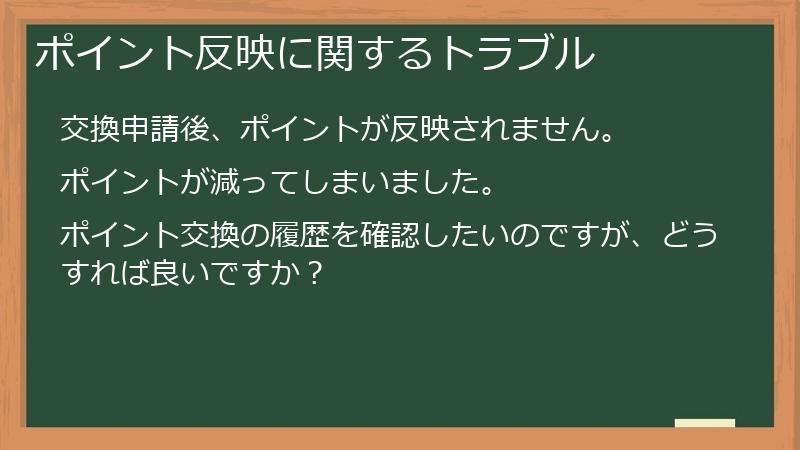 ポイント反映に関するトラブル

交換申請後、ポイントが反映されません。

ポイントが減ってしまいました。

ポイント交換の履歴を確認したいのですが、どうすれば良いですか？